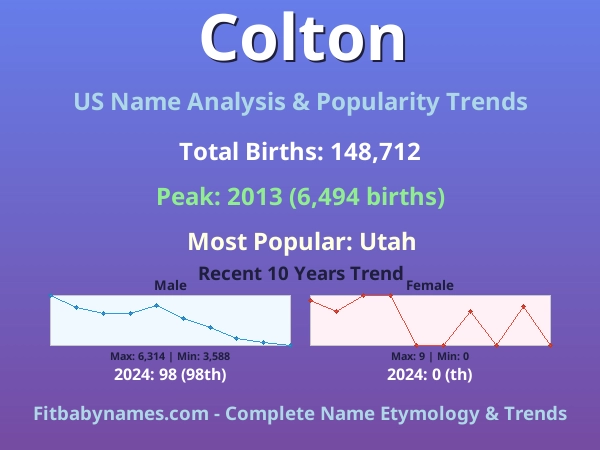 Colton

US Name Analysis & Popularity Trends

Total Births: 148,712

Peak: 2013 (6,494 births)

Most Popular: Utah

Recent 10 Years Trend

Male

Max: 6,314 | Min: 3,588

2024: 98 (98th)

Female

Max: 9 | Min: 0

2024: 0 (th)

Fitbabynames.com - Complete Name Etymology & Trends